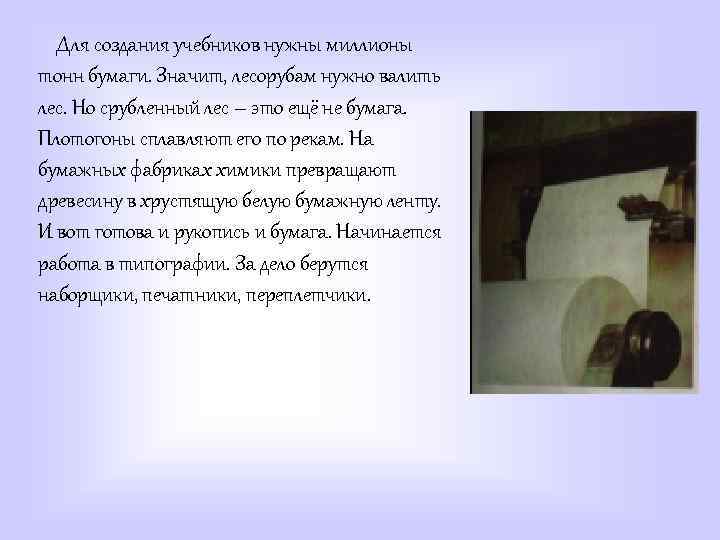 Для создания учебников нужны миллионы тонн бумаги. Значит, лесорубам нужно валить лес. Но срубленный лес – это ещё не бумага. Плотогоны сплавляют его по рекам. На бумажных фабриках химики превращают древесину в хрустящую белую бумажную ленту. И вот готова и рукопись и бумага. Начинается работа в типографии. За дело берутся наборщики, печатники, переплетчики.